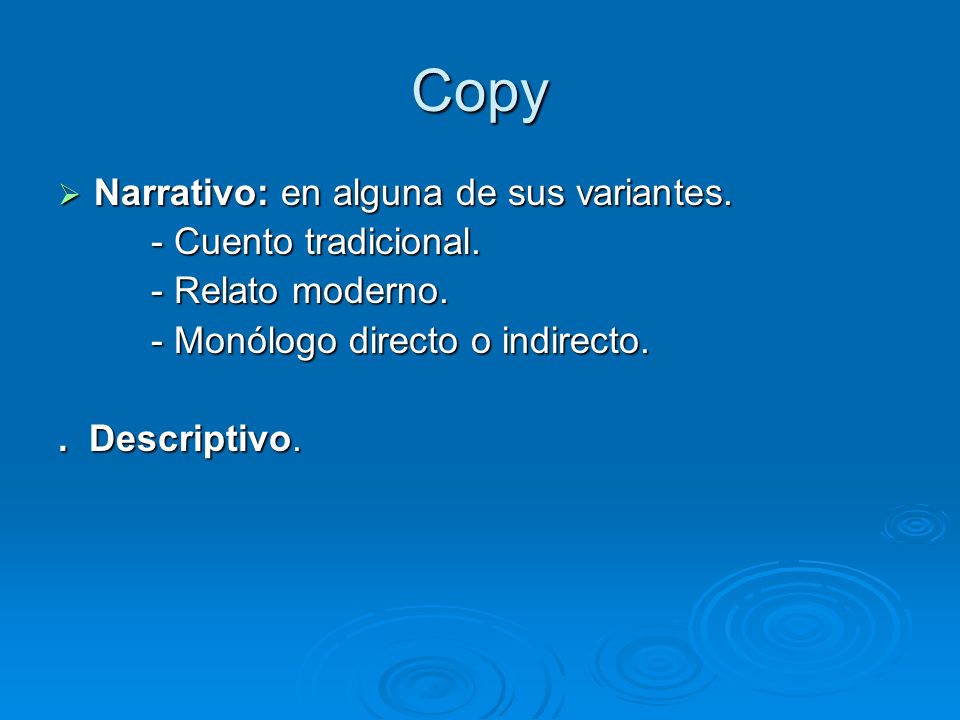 Copy

➢ Narrativo: en alguna de sus variantes.
- Cuento tradicional.
- Relato moderno.
- Monólogo directo o indirecto.

. Descriptivo.